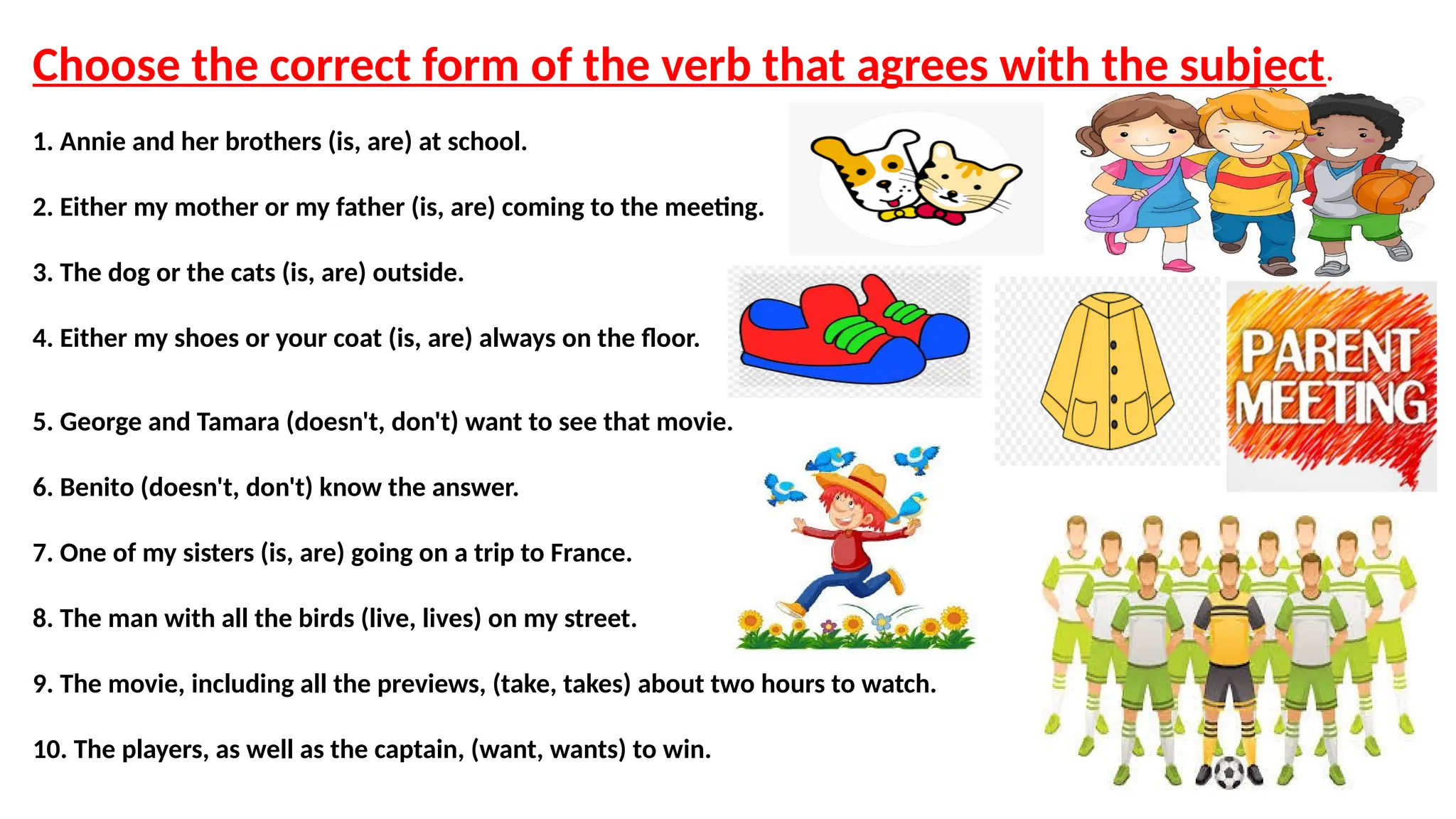 Choose the correct form of the verb that agrees with the subject.

1. Annie and her brothers (is, are) at school.

2. Either my mother or my father (is, are) coming to the meeting.

3. The dog or the cats (is, are) outside.

4. Either my shoes or your coat (is, are) always on the floor.

5. George and Tamara (doesn't, don't) want to see that movie.

6. Benito (doesn't, don't) know the answer.

7. One of my sisters (is, are) going on a trip to France.

8. The man with all the birds (live, lives) on my street.

9. The movie, including all the previews, (take, takes) about two hours to watch.

10. The players, as well as the captain, (want, wants) to win.

PARENT MEETING